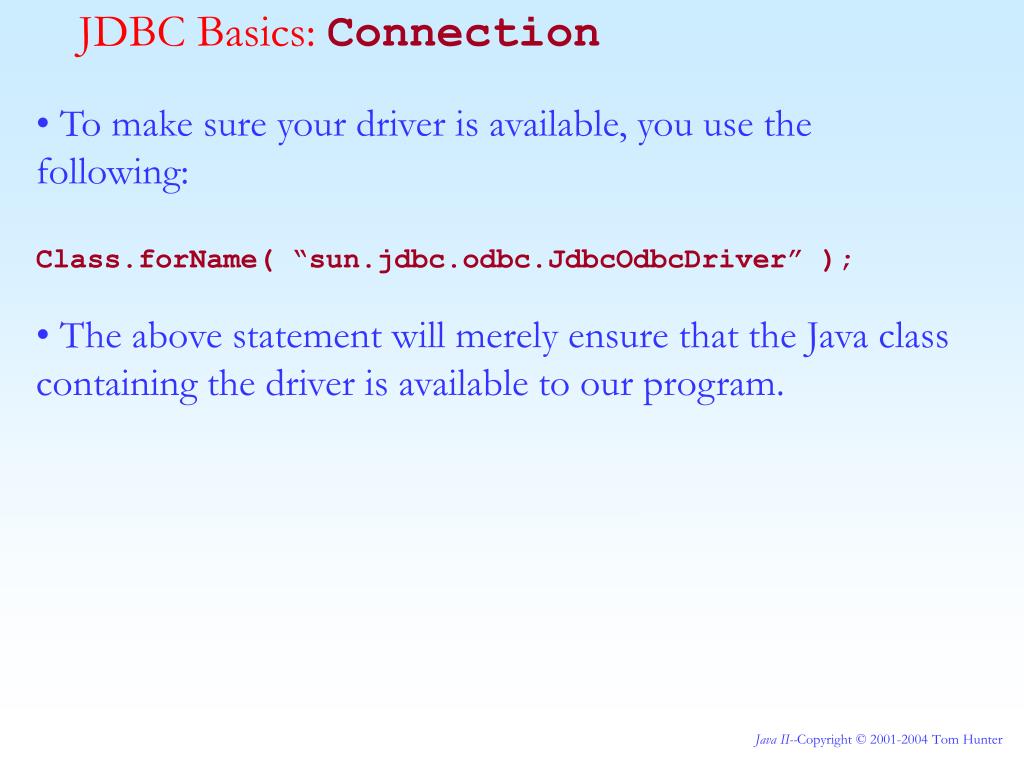 JDBC Basics: Connection

• To make sure your driver is available, you use the following:

Class.forName( “sun.jdbc.odbc.JdbcOdbcDriver” );

• The above statement will merely ensure that the Java class containing the driver is available to our program.

Java II--Copyright © 2001-2004 Tom Hunter